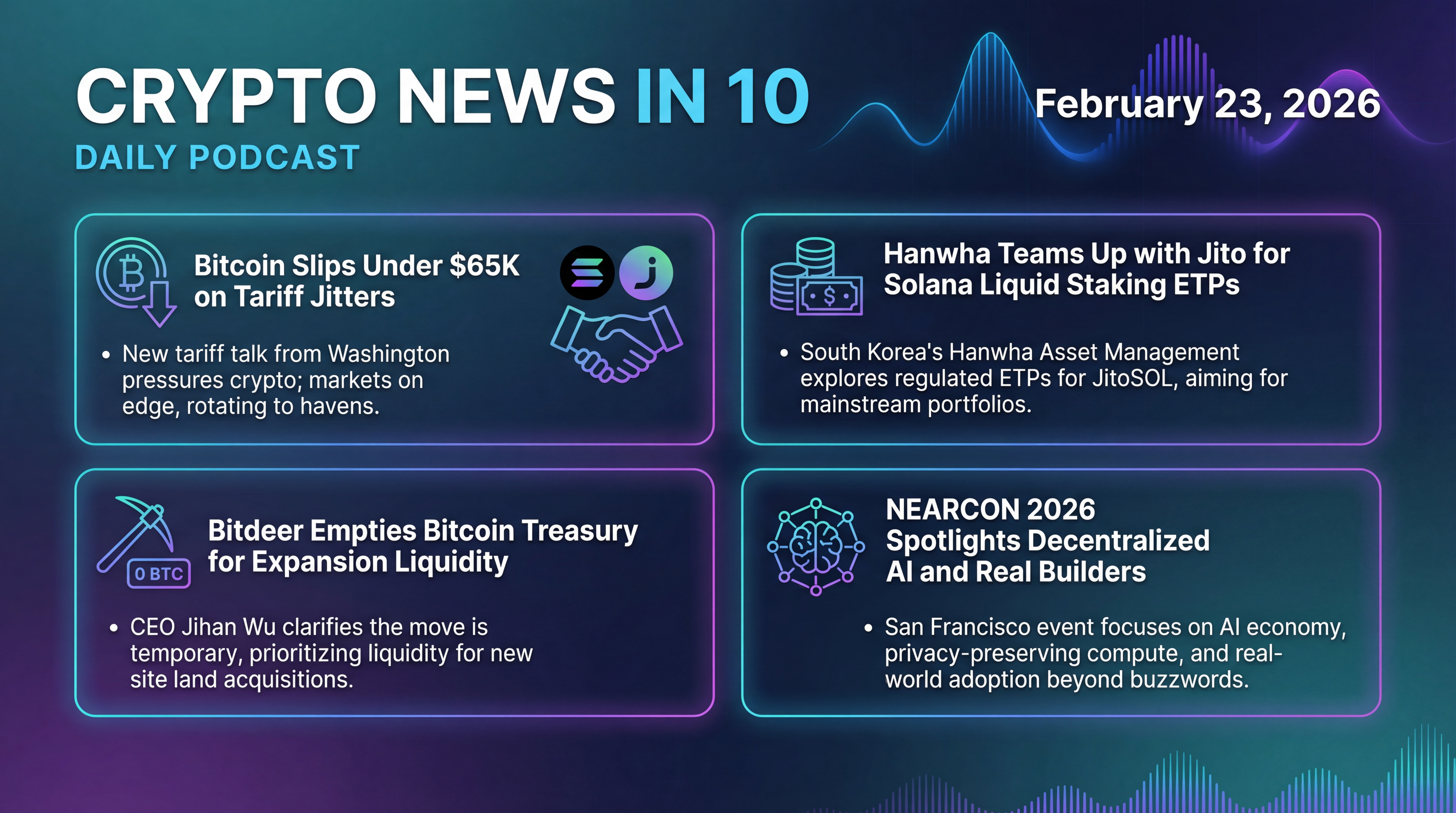 CRYPTO NEWS IN 10
DAILY PODCAST

February 23, 2026

Bitcoin Slips Under $65K on Tariff Jitters

• New tariff talk from Washington pressures crypto; markets on edge, rotating to havens.

Hanwha Teams Up with Jito for Solana Liquid Staking ETPs

• South Korea's Hanwha Asset Management explores regulated ETPs for JitoSOL, aiming for mainstream portfolios.

0 BTC

Bitdeer Empties Bitcoin Treasury for Expansion Liquidity

• CEO Jihan Wu clarifies the move is temporary, prioritizing liquidity for new site land acquisitions.

NEARCON 2026 Spotlights Decentralized AI and Real Builders

• San Francisco event focuses on AI economy, privacy-preserving compute, and real-world adoption beyond buzzwords.